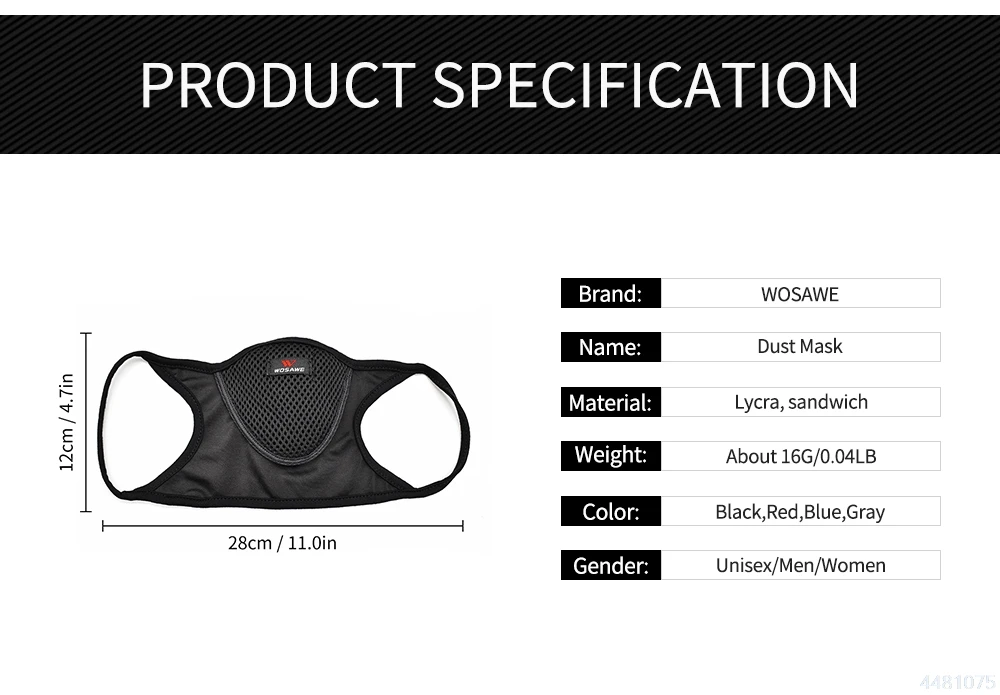 PRODUCT SPECIFICATION

WOSAWE

12cm / 4.7in

28cm / 11.0in

| Brand: | WOSAWE |
|---|---|
| Name: | Dust Mask |
| Material: | Lycra, sandwich |
| Weight: | About 16G/0.04LB |
| Color: | Black,Red,Blue,Gray |
| Gender: | Unisex/Men/Women |

4481075